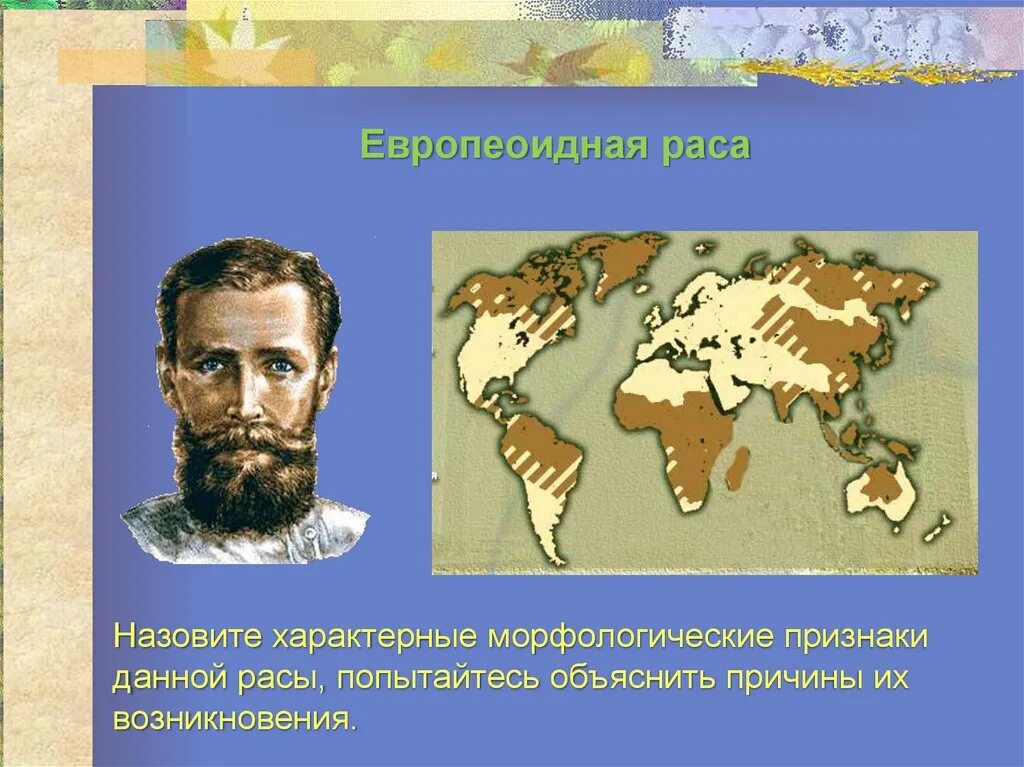 Европеоидная раса

Назовите характерные морфологические признаки данной расы, попытайтесь объяснить причины их возникновения.